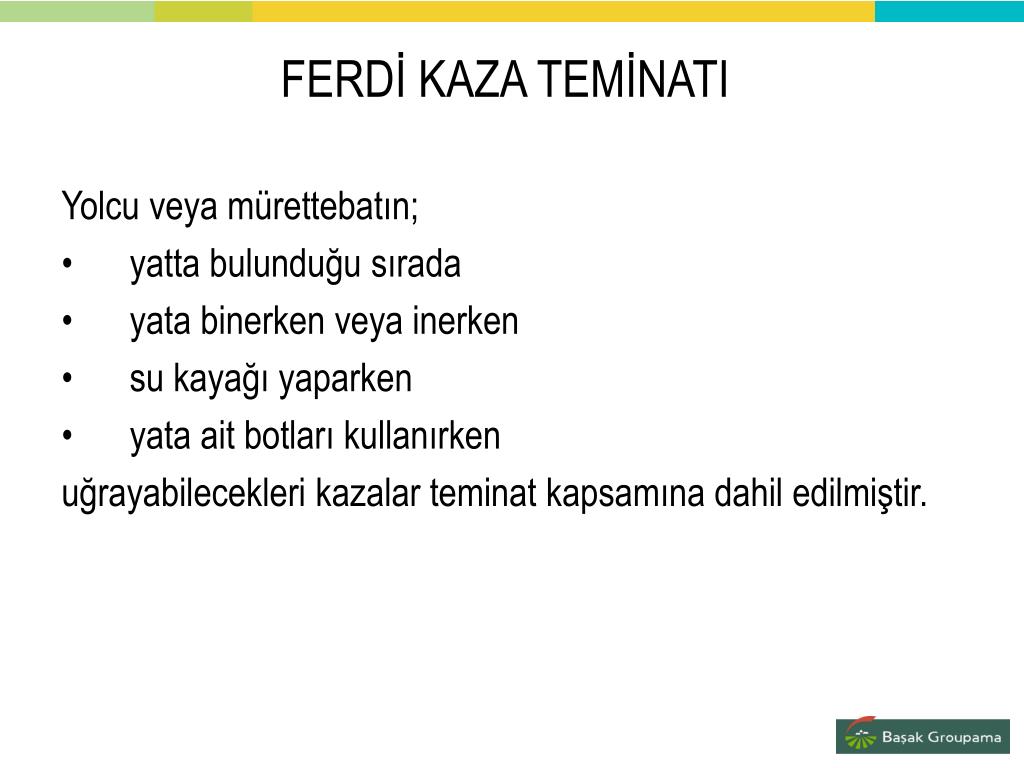 FERDİ KAZA TEMİNATI

Yolcu veya mürettebatın;
• yatta bulunduğu sırada
• yata binerken veya inerken
• su kayağı yaparken
• yata ait botları kullanırken
uğrayabilecekleri kazalar teminat kapsamına dahil edilmiştir.

Başak Groupama